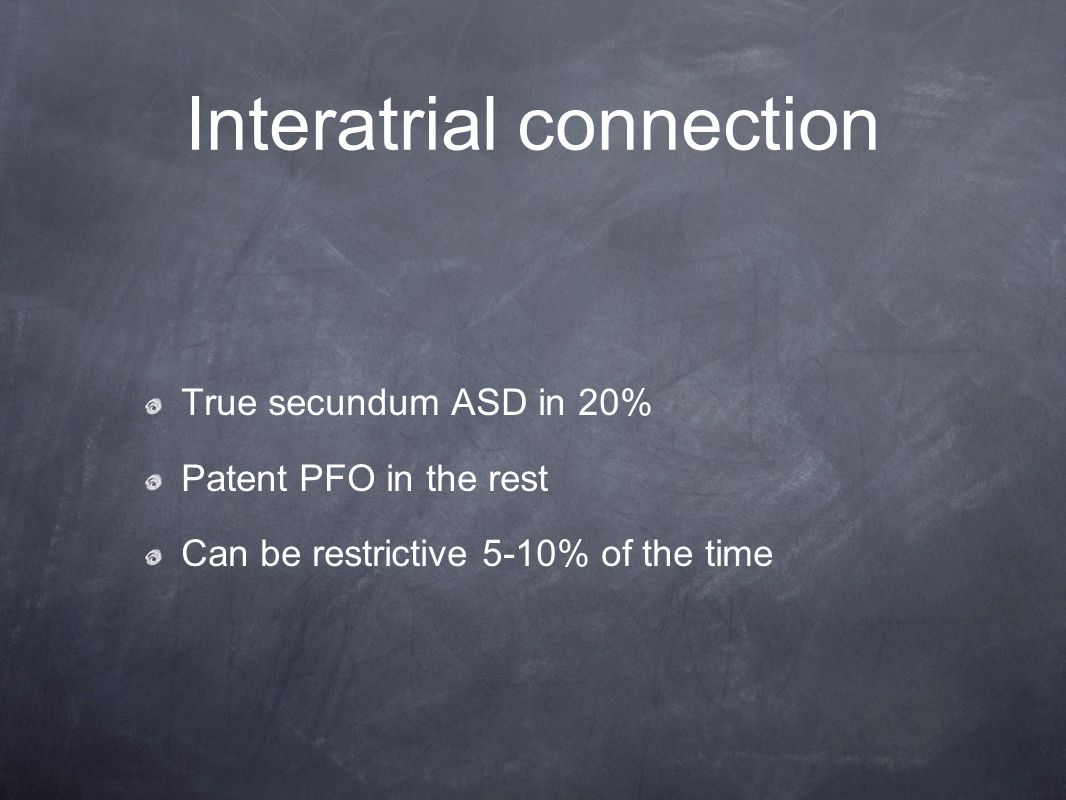 Interatrial connection

True secundum ASD in 20%

Patent PFO in the rest

Can be restrictive 5-10% of the time